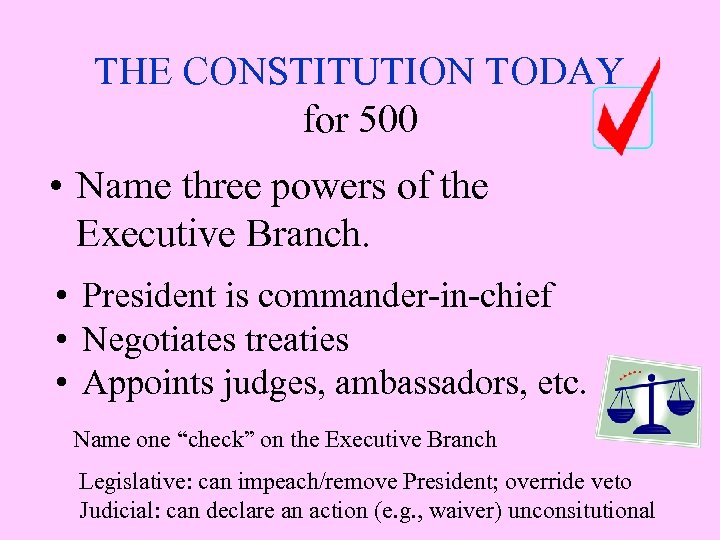 THE CONSTITUTION TODAY
for 500

• Name three powers of the Executive Branch.

• President is commander-in-chief
• Negotiates treaties
• Appoints judges, ambassadors, etc.

Name one “check” on the Executive Branch

Legislative: can impeach/remove President; override veto
Judicial: can declare an action (e.g., waiver) unconsitutional